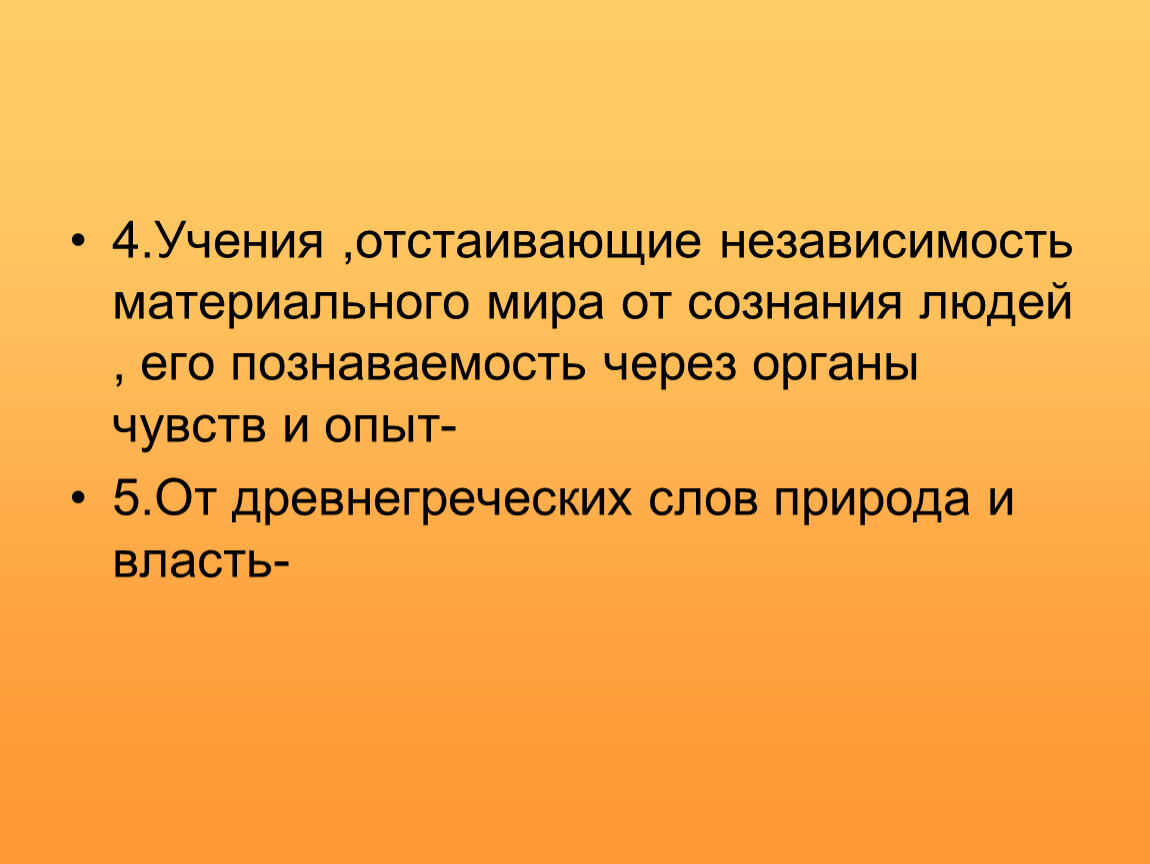 • 4.Учения ,отстаивающие независимость материального мира от сознания людей , его познаваемость через органы чувств и опыт-

• 5.От древнегреческих слов природа и власть-